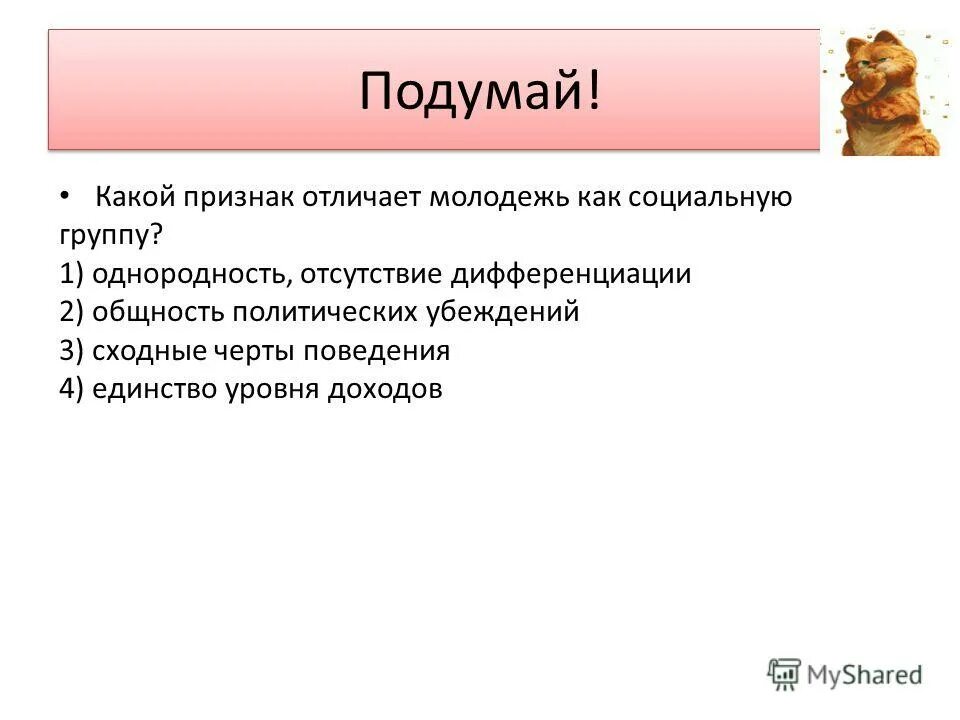 Подумай!

• Какой признак отличает молодежь как социальную группу?
1) однородность, отсутствие дифференциации
2) общность политических убеждений
3) сходные черты поведения
4) единство уровня доходов

MyShared